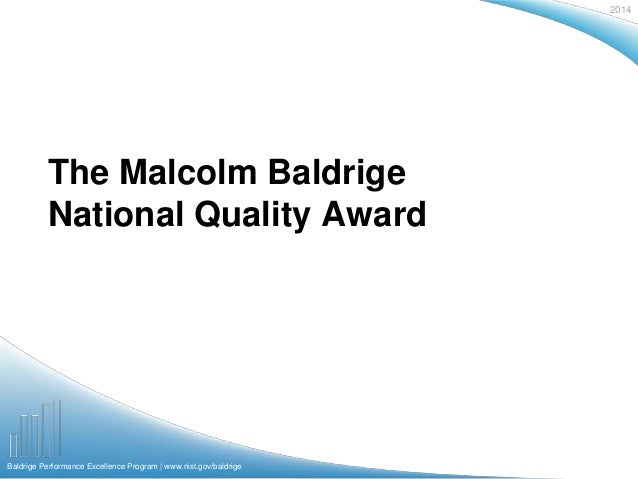 2014

The Malcolm Baldrige National Quality Award

Baldrige Performance Excellence Program | www.nist.gov/baldrige